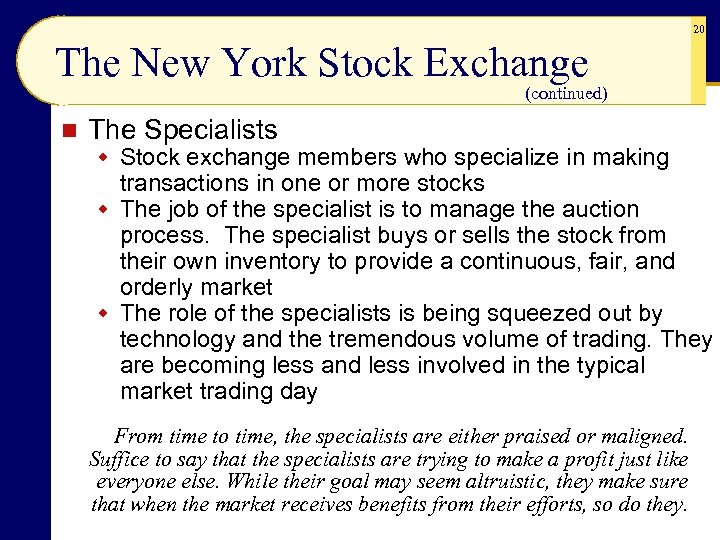 20

The New York Stock Exchange
(continued)

The Specialists
Stock exchange members who specialize in making transactions in one or more stocks
The job of the specialist is to manage the auction process. The specialist buys or sells the stock from their own inventory to provide a continuous, fair, and orderly market
The role of the specialists is being squeezed out by technology and the tremendous volume of trading. They are becoming less and less involved in the typical market trading day

From time to time, the specialists are either praised or maligned. Suffice to say that the specialists are trying to make a profit just like everyone else. While their goal may seem altruistic, they make sure that when the market receives benefits from their efforts, so do they.